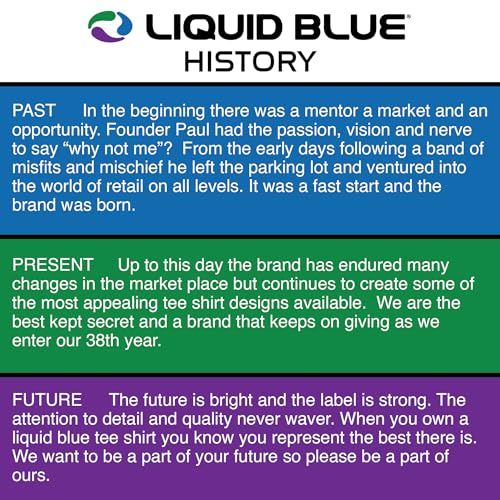 LIQUID BLUE®
HISTORY

PAST In the beginning there was a mentor a market and an opportunity. Founder Paul had the passion, vision and nerve to say “why not me”? From the early days following a band of misfits and mischief he left the parking lot and ventured into the world of retail on all levels. It was a fast start and the brand was born.

PRESENT Up to this day the brand has endured many changes in the market place but continues to create some of the most appealing tee shirt designs available. We are the best kept secret and a brand that keeps on giving as we enter our 38th year.

FUTURE The future is bright and the label is strong. The attention to detail and quality never waver. When you own a liquid blue tee shirt you know you represent the best there is. We want to be a part of your future so please be a part of ours.